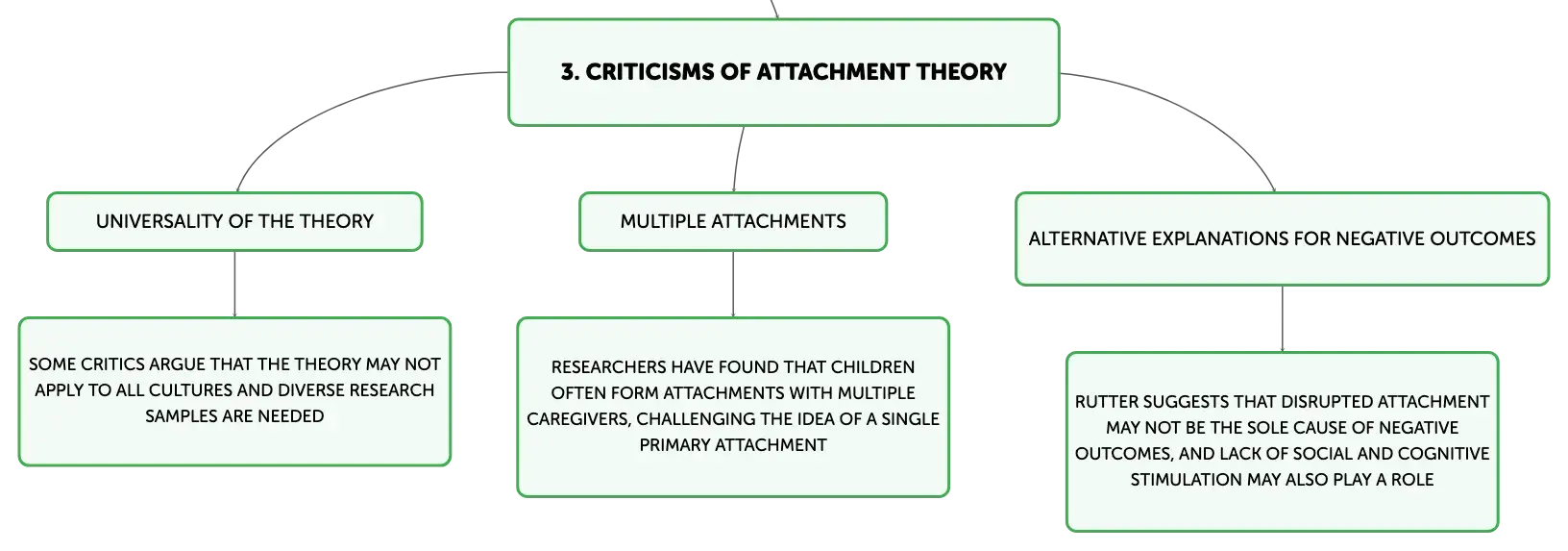 3. CRITICISMS OF ATTACHMENT THEORY

UNIVERSALITY OF THE THEORY

SOME CRITICS ARGUE THAT THE THEORY MAY NOT APPLY TO ALL CULTURES AND DIVERSE RESEARCH SAMPLES ARE NEEDED

MULTIPLE ATTACHMENTS

RESEARCHERS HAVE FOUND THAT CHILDREN OFTEN FORM ATTACHMENTS WITH MULTIPLE CAREGIVERS, CHALLENGING THE IDEA OF A SINGLE PRIMARY ATTACHMENT

ALTERNATIVE EXPLANATIONS FOR NEGATIVE OUTCOMES

RUTTER SUGGESTS THAT DISRUPTED ATTACHMENT MAY NOT BE THE SOLE CAUSE OF NEGATIVE OUTCOMES, AND LACK OF SOCIAL AND COGNITIVE STIMULATION MAY ALSO PLAY A ROLE